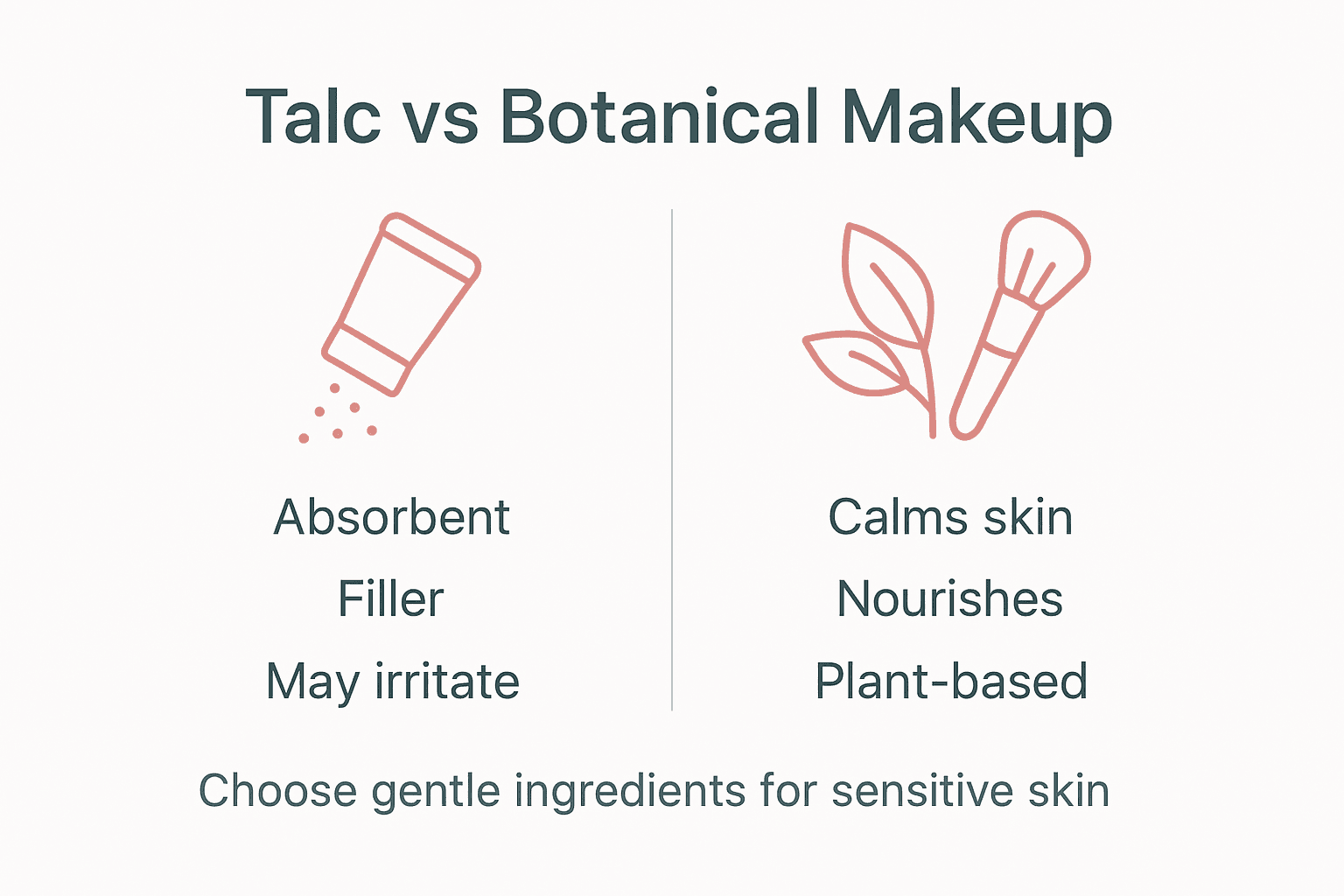 Talc vs Botanical Makeup

Absorbent
Filler
May irritate

Calms skin
Nourishes
Plant-based

Choose gentle ingredients for sensitive skin